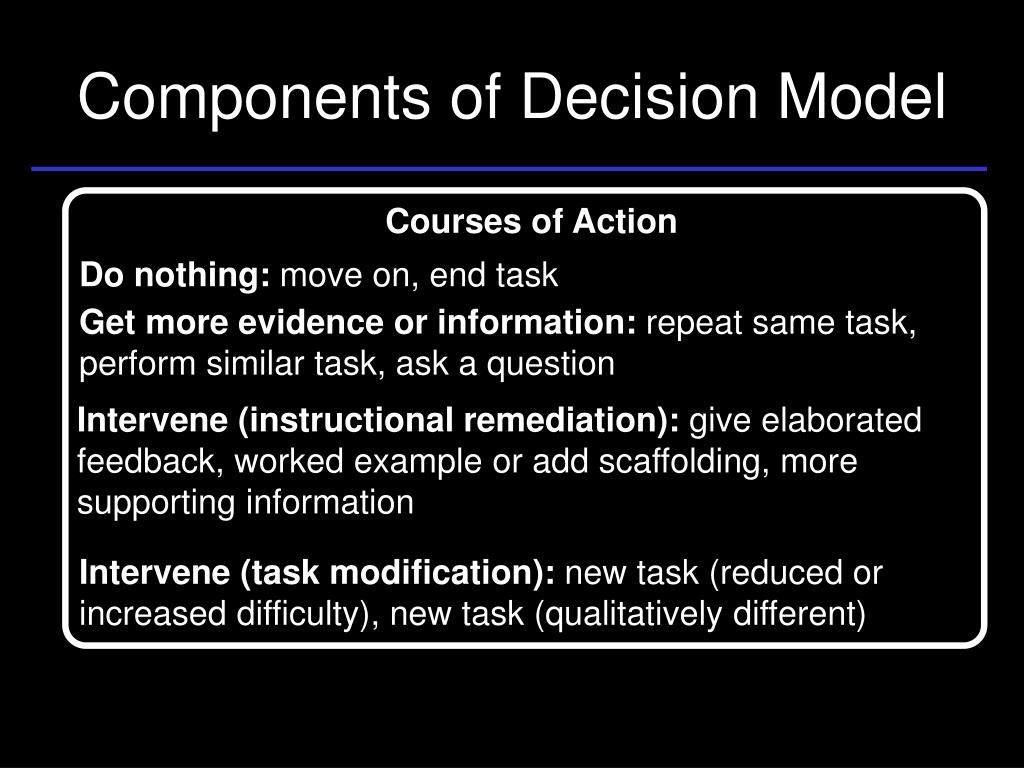 Components of Decision Model

Courses of Action

Do nothing: move on, end task

Get more evidence or information: repeat same task, perform similar task, ask a question

Intervene (instructional remediation): give elaborated feedback, worked example or add scaffolding, more supporting information

Intervene (task modification): new task (reduced or increased difficulty), new task (qualitatively different)